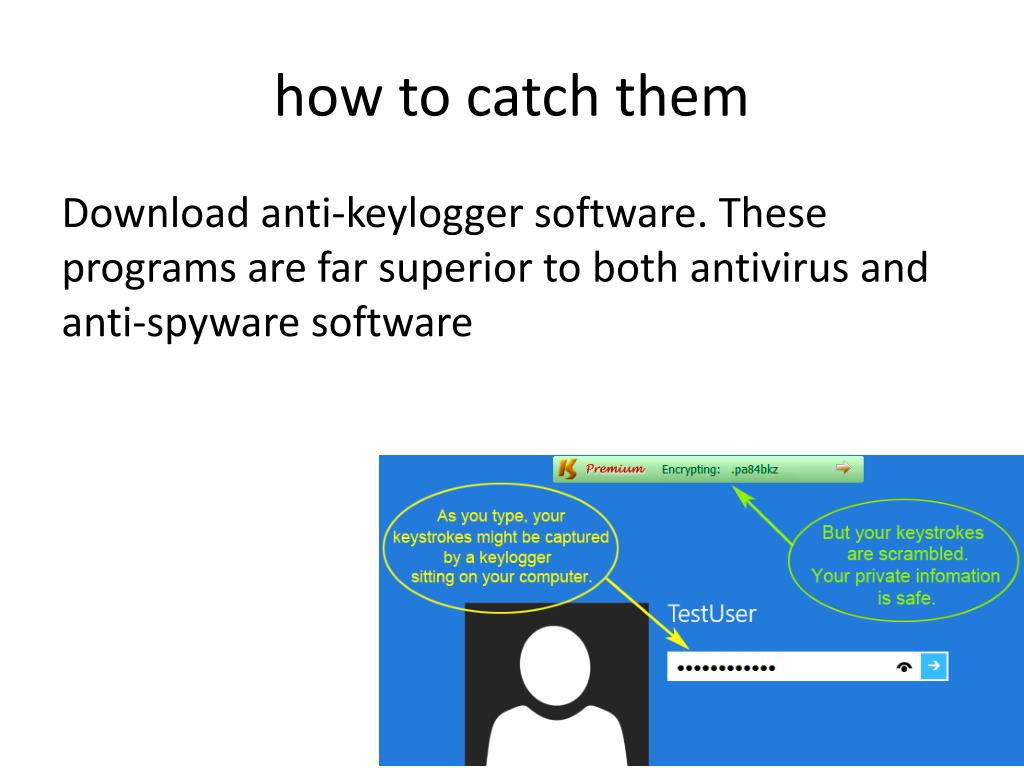 how to catch them

Download anti-keylogger software. These programs are far superior to both antivirus and anti-spyware software

K Premium Encrypting: .pa84bkz

As you type, your keystrokes might be captured by a keylogger sitting on your computer.

But your keystrokes are scrambled. Your private infomation is safe.

TestUser

••••••••••••